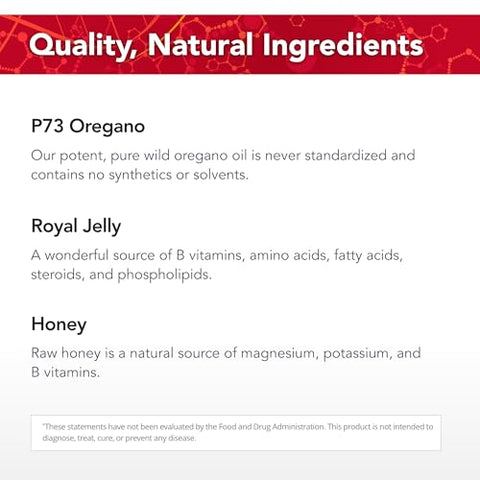 Quality, Natural Ingredients

P73 Oregano

Our potent, pure wild oregano oil is never standardized and contains no synthetics or solvents.

Royal Jelly

A wonderful source of B vitamins, amino acids, fatty acids, steroids, and phospholipids.

Honey

Raw honey is a natural source of magnesium, potassium, and B vitamins.

*These statements have not been evaluated by the Food and Drug Administration. This product is not intended to diagnose, treat, cure, or prevent any disease.